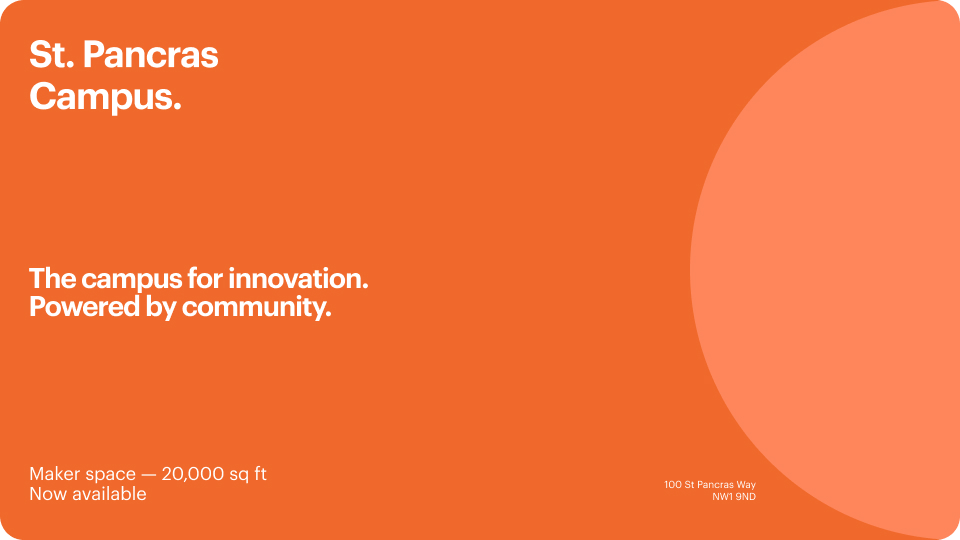 St. Pancras Campus.

The campus for innovation. Powered by community.

Maker space — 20,000 sq ft
Now available

100 St Pancras Way
NW1 9ND